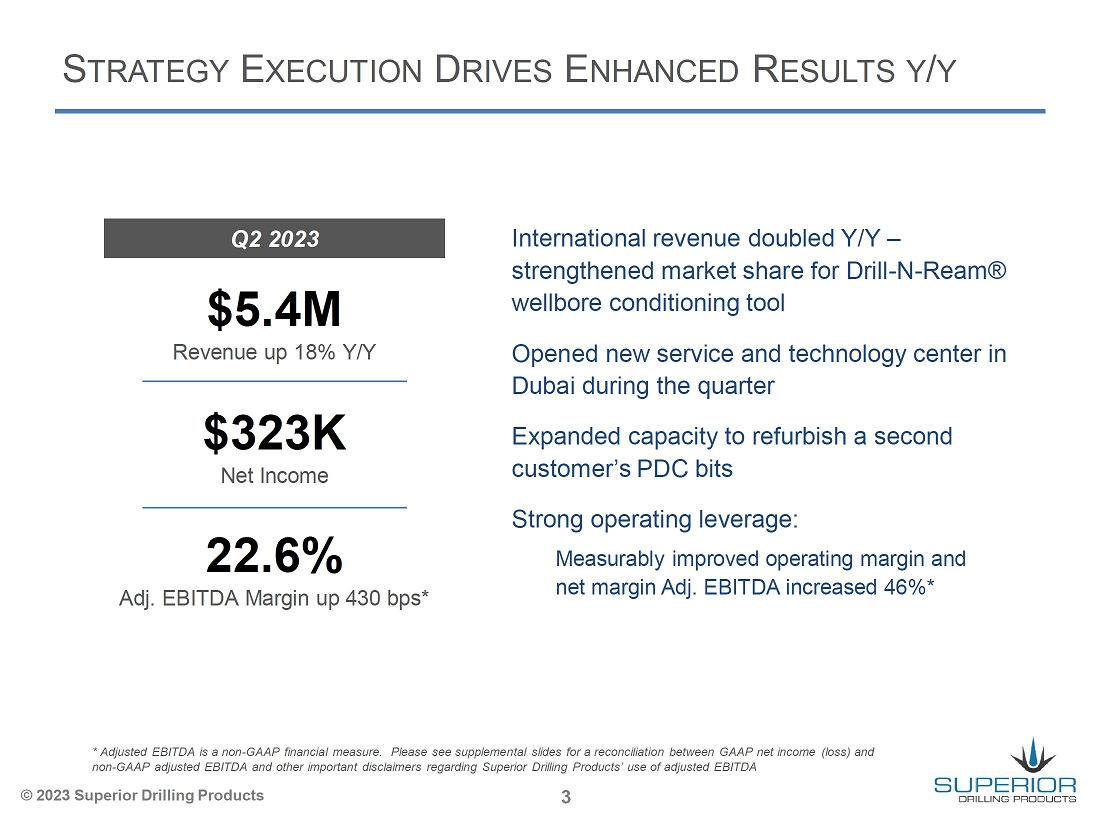 STRATEGY EXECUTION DRIVES ENHANCED RESULTS Y/Y

Q2 2023

$5.4M
Revenue up 18% Y/Y

$323K
Net Income

22.6%
Adj. EBITDA Margin up 430 bps*

International revenue doubled Y/Y – strengthened market share for Drill-N-Ream® wellbore conditioning tool

Opened new service and technology center in Dubai during the quarter

Expanded capacity to refurbish a second customer's PDC bits

Strong operating leverage:

Measurably improved operating margin and net margin Adj. EBITDA increased 46%*

* Adjusted EBITDA is a non-GAAP financial measure. Please see supplemental slides for a reconciliation between GAAP net income (loss) and non-GAAP adjusted EBITDA and other important disclaimers regarding Superior Drilling Products' use of adjusted EBITDA

© 2023 Superior Drilling Products

3

SUPERIOR
DRILLING PRODUCTS